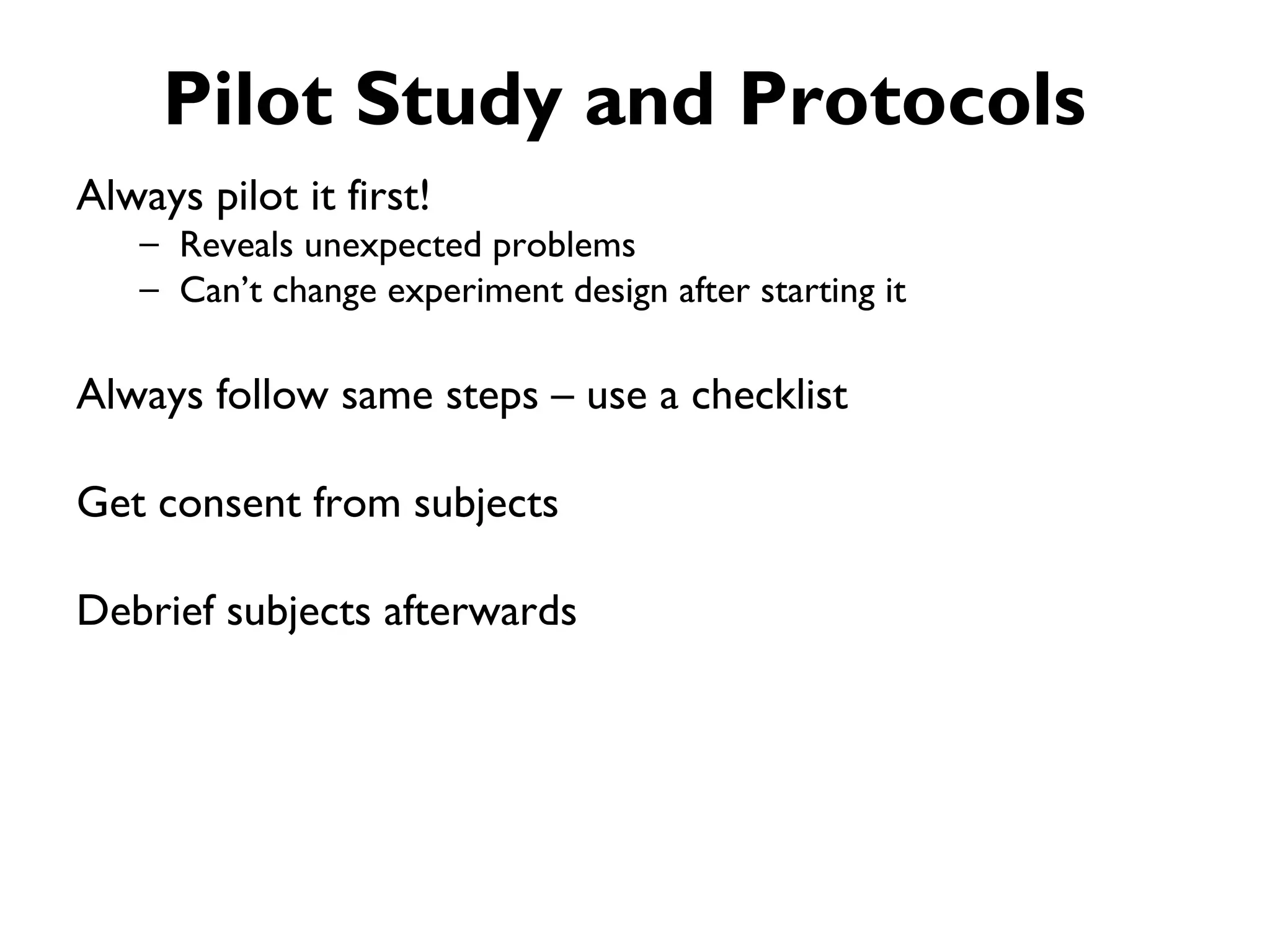 Pilot Study and Protocols

Always pilot it first!
– Reveals unexpected problems
– Can’t change experiment design after starting it

Always follow same steps – use a checklist

Get consent from subjects

Debrief subjects afterwards